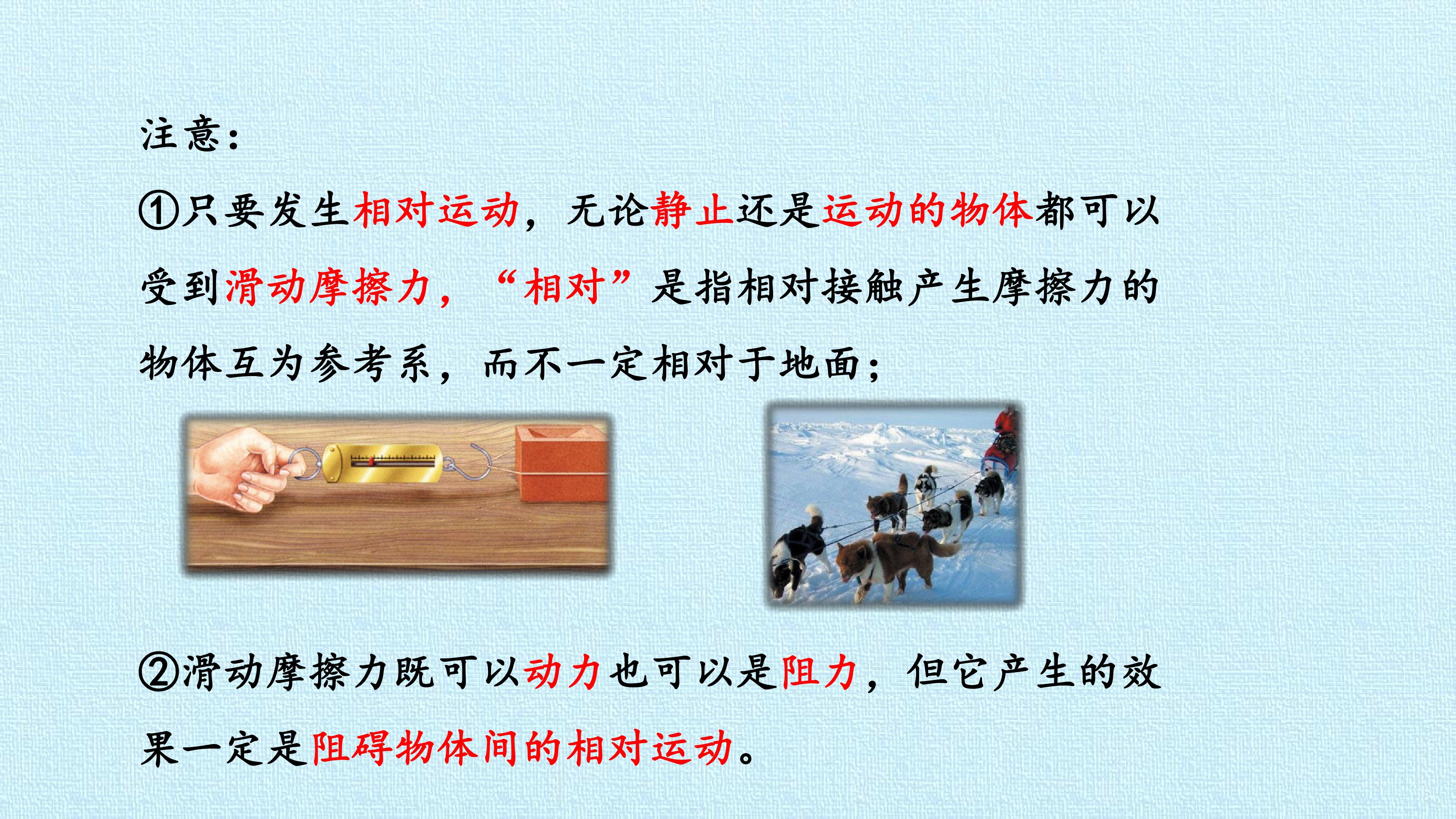 注意：

①只要发生相对运动，无论静止还是运动的物体都可以受到滑动摩擦力，“相对”是指相对接触产生摩擦力的物体互为参考系，而不一定相对于地面；

②滑动摩擦力既可以动力也可以是阻力，但它产生的效果一定是阻碍物体间的相对运动。